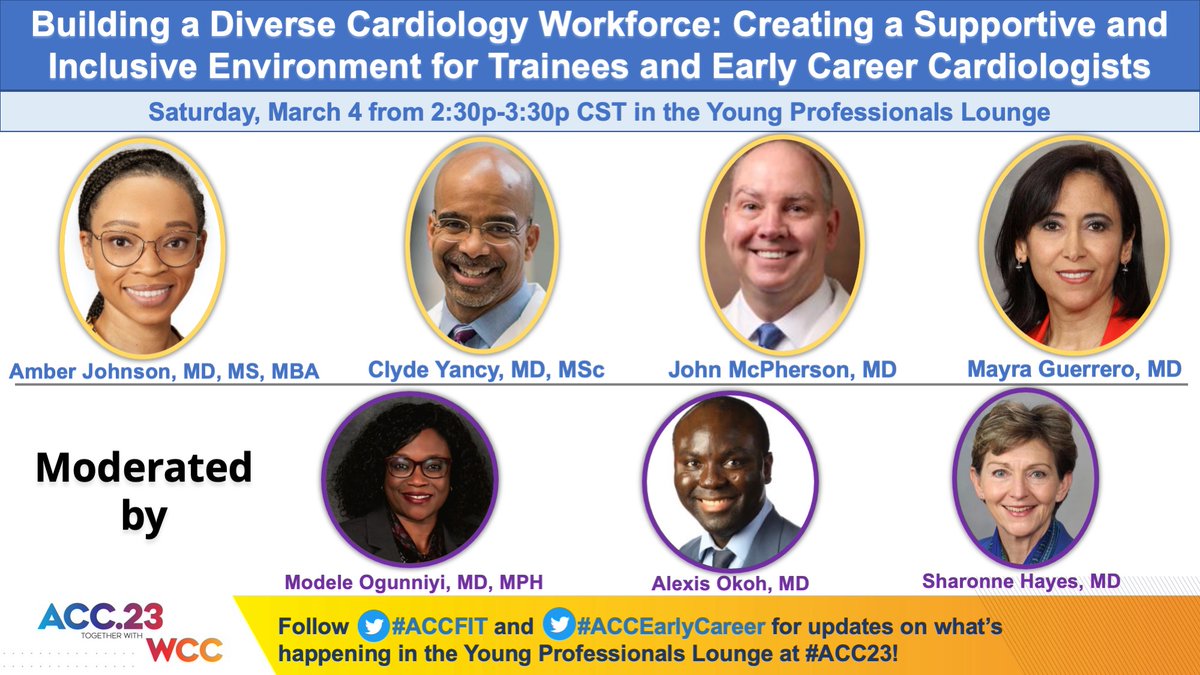 Building a Diverse Cardiology Workforce: Creating a Supportive and Inclusive Environment for Trainees and Early Career Cardiologists

Saturday, March 4 from 2:30p-3:30p CST in the Young Professionals Lounge

Amber Johnson, MD, MS, MBA

Clyde Yancy, MD, MSc

John McPherson, MD

Mayra Guerrero, MD

Moderated by

Modele Ogunniyi, MD, MPH

Alexis Okoh, MD

Sharonne Hayes, MD

ACC.23 TOGETHER WITH WCC

Follow #ACCFIT and #ACCEarlyCareer for updates on what's happening in the Young Professionals Lounge at #ACC23!